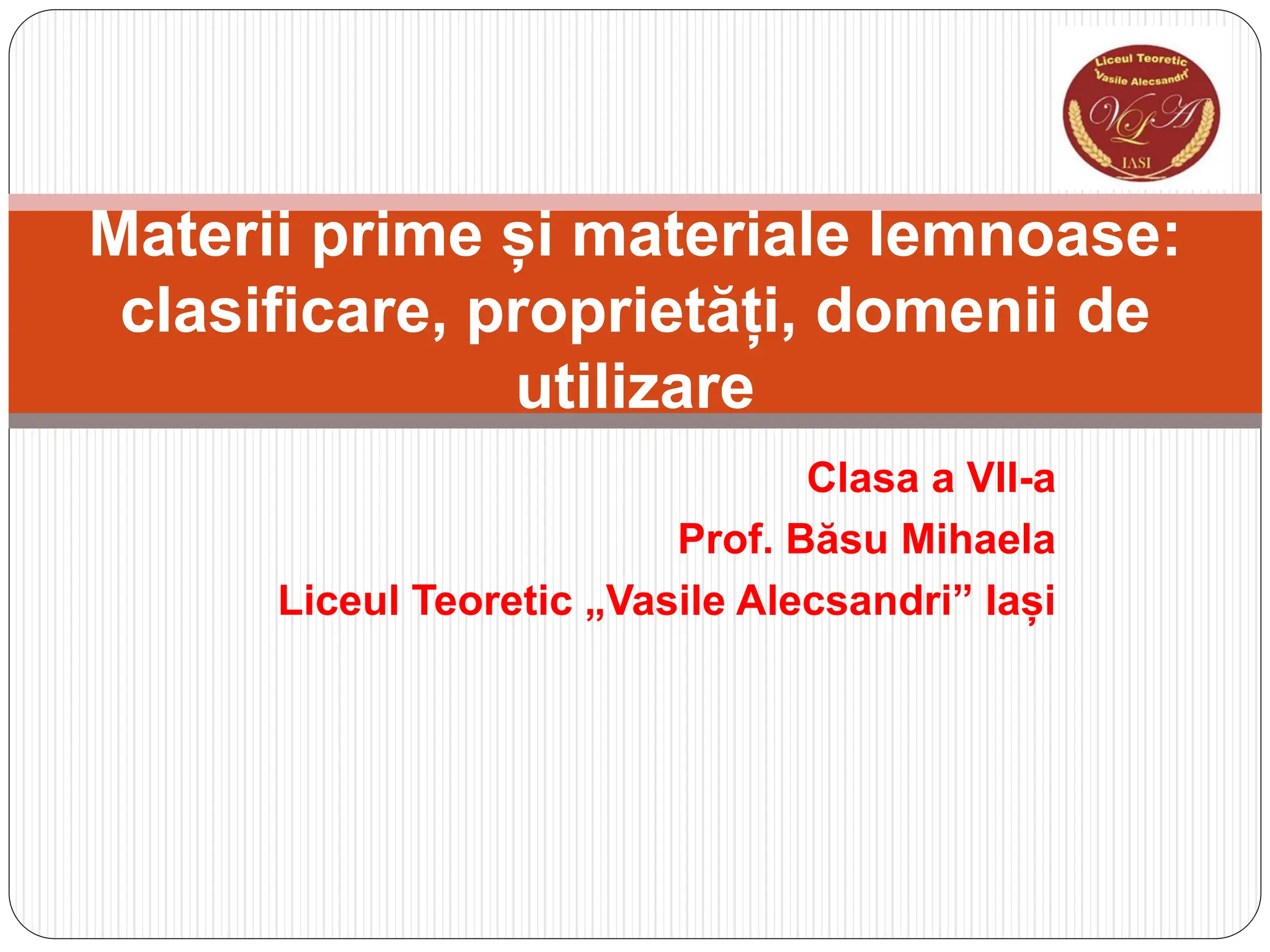 Liceul Teoretic "Vasile Alecsandri"
VLA
IASI

Materii prime și materiale lemnoase: clasificare, proprietăți, domenii de utilizare

Clasa a VII-a
Prof. Băsu Mihaela
Liceul Teoretic „Vasile Alecsandri” Iași